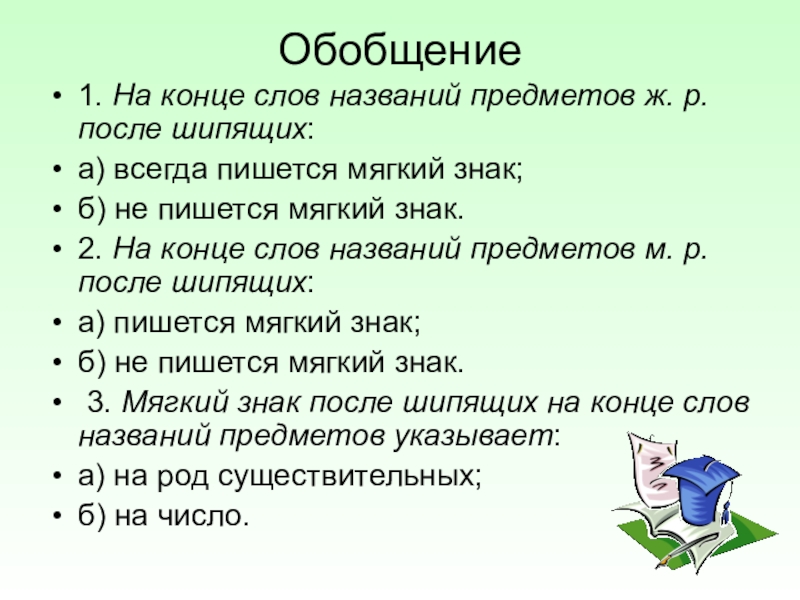 Обобщение

• 1. На конце слов названий предметов ж. р. после шипящих:
• а) всегда пишется мягкий знак;
• б) не пишется мягкий знак.
• 2. На конце слов названий предметов м. р. после шипящих:
• а) пишется мягкий знак;
• б) не пишется мягкий знак.
• 3. Мягкий знак после шипящих на конце слов названий предметов указывает:
• а) на род существительных;
• б) на число.